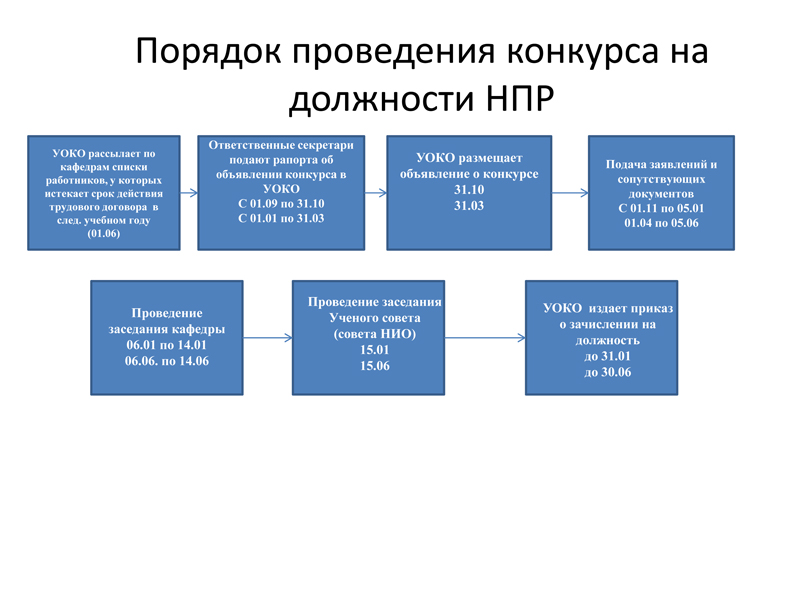 Порядок проведения конкурса на должности НПР

УОКО рассылает по кафедрам списки работников, у которых истекает срок действия трудового договора в след. учебном году (01.06)

Ответственные секретари подают рапорта об объявлении конкурса в УОКО
С 01.09 по 31.10
С 01.01 по 31.03

УОКО размещает объявление о конкурсе
31.10
31.03

Подача заявлений и сопутствующих документов
С 01.11 по 05.01
01.04 по 05.06

Проведение заседания кафедры
06.01 по 14.01
06.06. по 14.06

Проведение заседания Ученого совета (совета НИО)
15.01
15.06

УОКО издает приказ о зачислении на должность
до 31.01
до 30.06